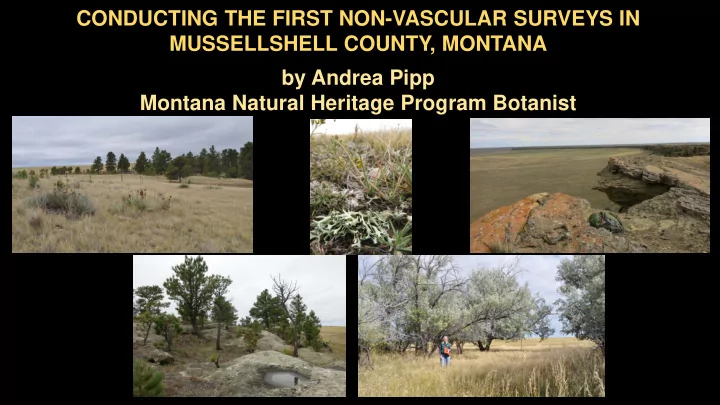 CONDUCTING THE FIRST NON-VASCULAR SURVEYS IN MUSSELLSHELL COUNTY, MONTANA

by Andrea Pipp
Montana Natural Heritage Program Botanist